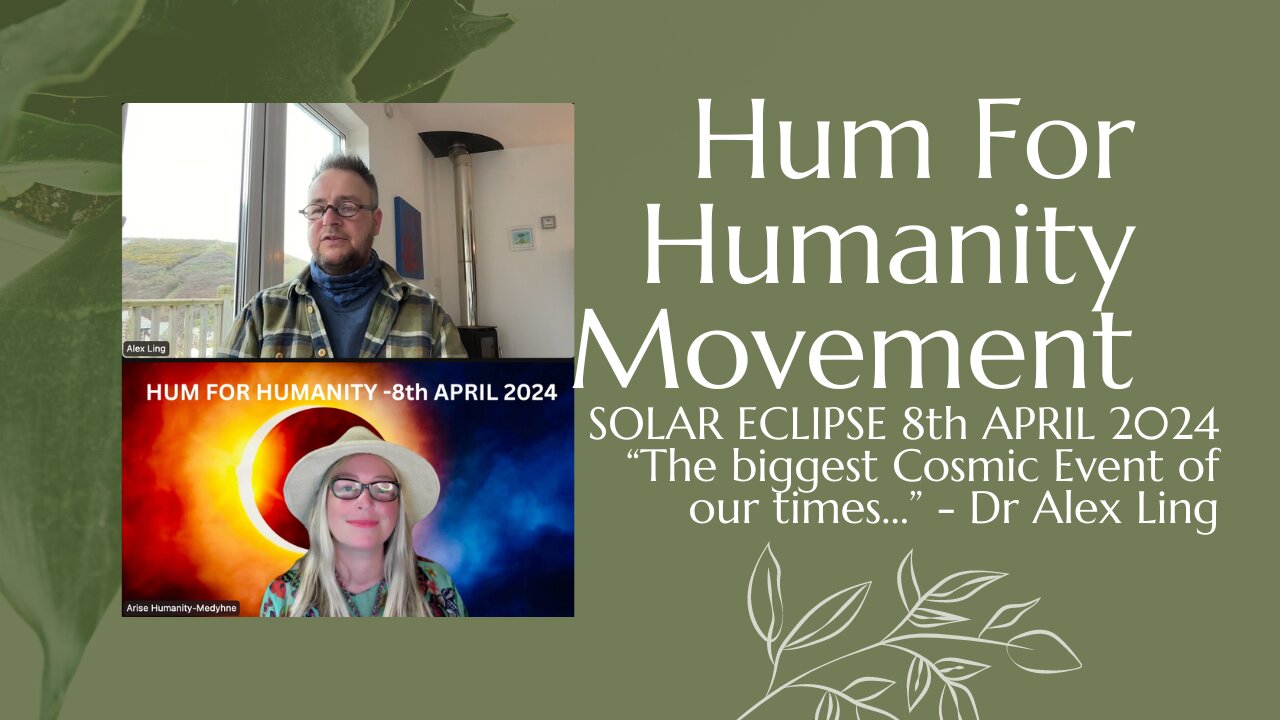 Alex Ling

HUM FOR HUMANITY -8th APRIL 2024

Arise Humanity-Medyhne

Hum For Humanity Movement

SOLAR ECLIPSE 8th APRIL 2024

“The biggest Cosmic Event of our times...” - Dr Alex Ling